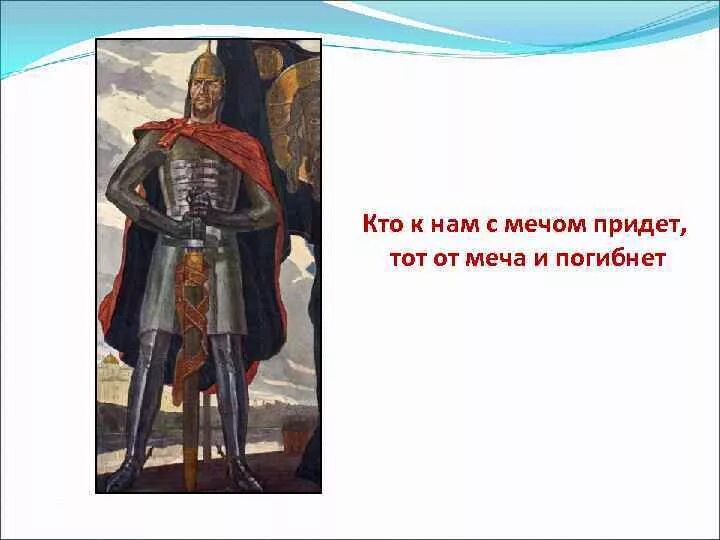 Кто к нам с мечом придет, тот от меча и погибнет